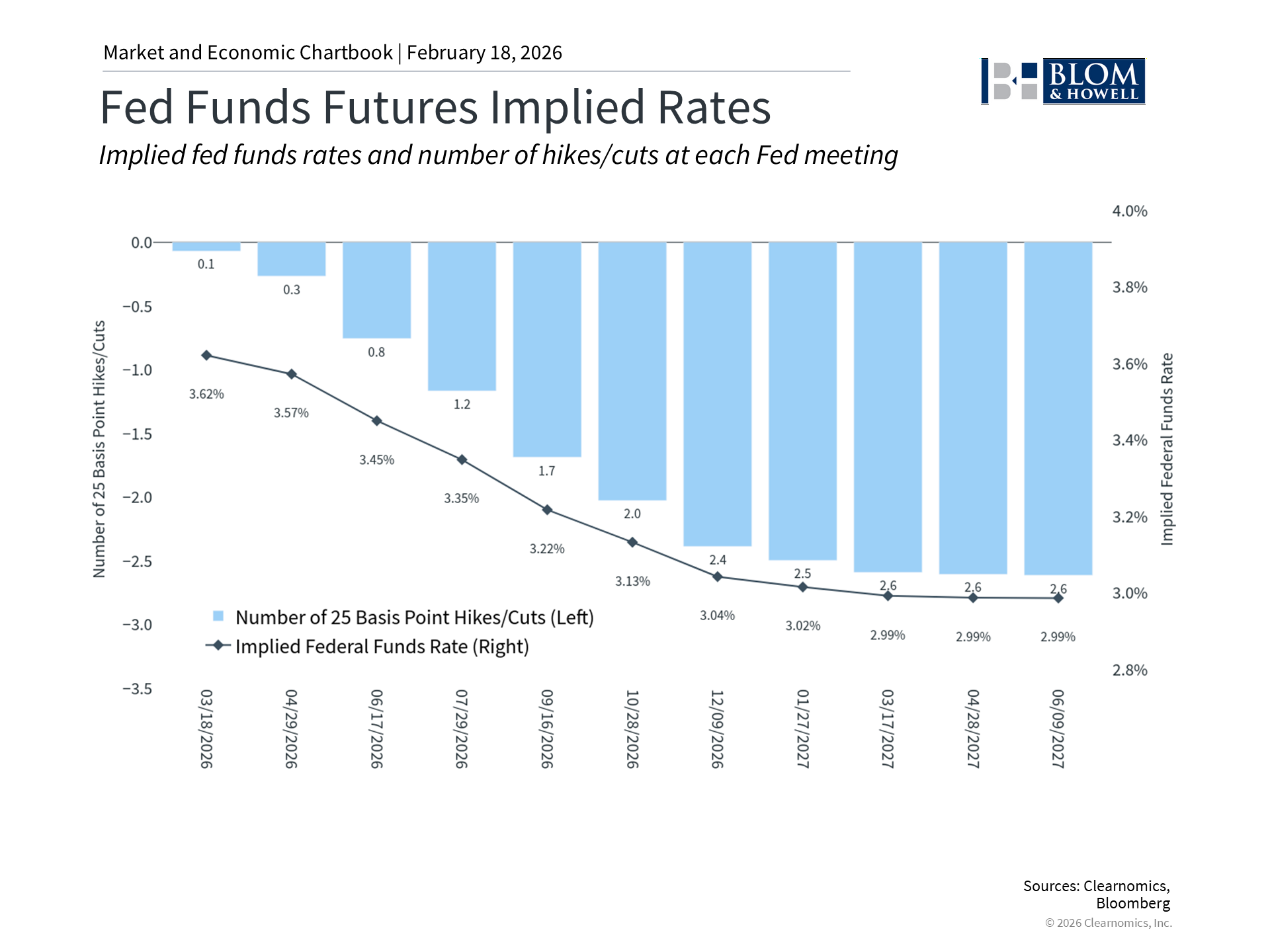 Market and Economic Chartbook | February 18, 2026

BLOM & HOWELL

Fed Funds Futures Implied Rates

Implied fed funds rates and number of hikes/cuts at each Fed meeting

Number of 25 Basis Point Hikes/Cuts

0.0
−0.5
−1.0
−1.5
−2.0
−2.5
−3.0
−3.5

Implied Federal Funds Rate

4.0%
3.8%
3.6%
3.4%
3.2%
3.0%
2.8%

0.1
0.3
0.8
1.2
1.7
2.0
2.4
2.5
2.6
2.6
2.6

3.62%
3.57%
3.45%
3.35%
3.22%
3.13%
3.04%
3.02%
2.99%
2.99%
2.99%

Number of 25 Basis Point Hikes/Cuts (Left)
Implied Federal Funds Rate (Right)

03/18/2026
04/29/2026
06/17/2026
07/29/2026
09/16/2026
10/28/2026
12/09/2026
01/27/2027
03/17/2027
04/28/2027
06/09/2027

Sources: Clearnomics, Bloomberg
© 2026 Clearnomics, Inc.